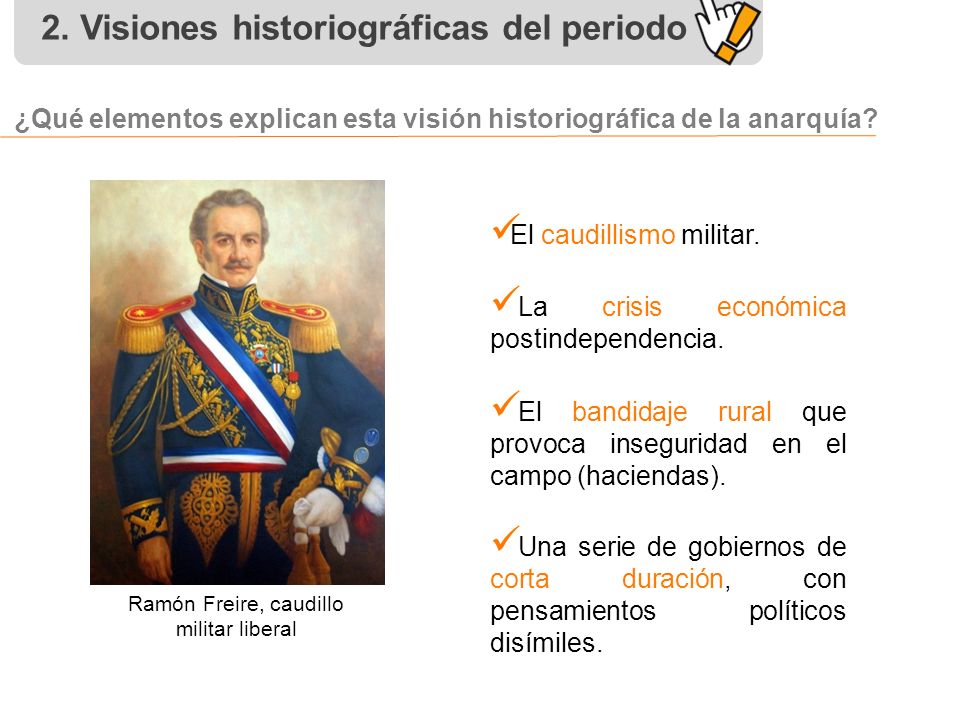 2. Visiones historiográficas del periodo

¿Qué elementos explican esta visión historiográfica de la anarquía?

Ramón Freire, caudillo militar liberal

✓El caudillismo militar.

✓La crisis económica postindependencia.

✓El bandidaje rural que provoca inseguridad en el campo (haciendas).

✓Una serie de gobiernos de corta duración, con pensamientos políticos disímiles.